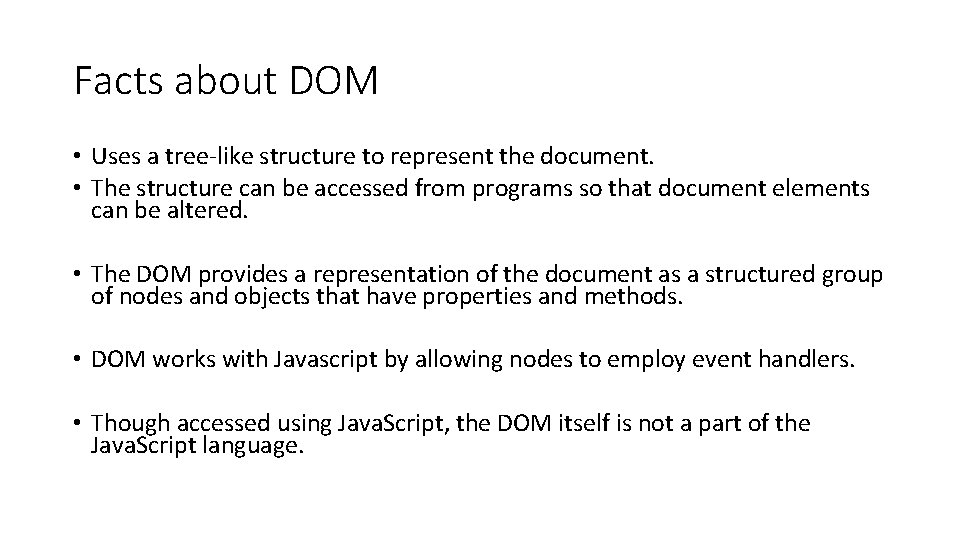 Facts about DOM

• Uses a tree-like structure to represent the document.
• The structure can be accessed from programs so that document elements can be altered.

• The DOM provides a representation of the document as a structured group of nodes and objects that have properties and methods.

• DOM works with Javascript by allowing nodes to employ event handlers.

• Though accessed using JavaScript, the DOM itself is not a part of the JavaScript language.